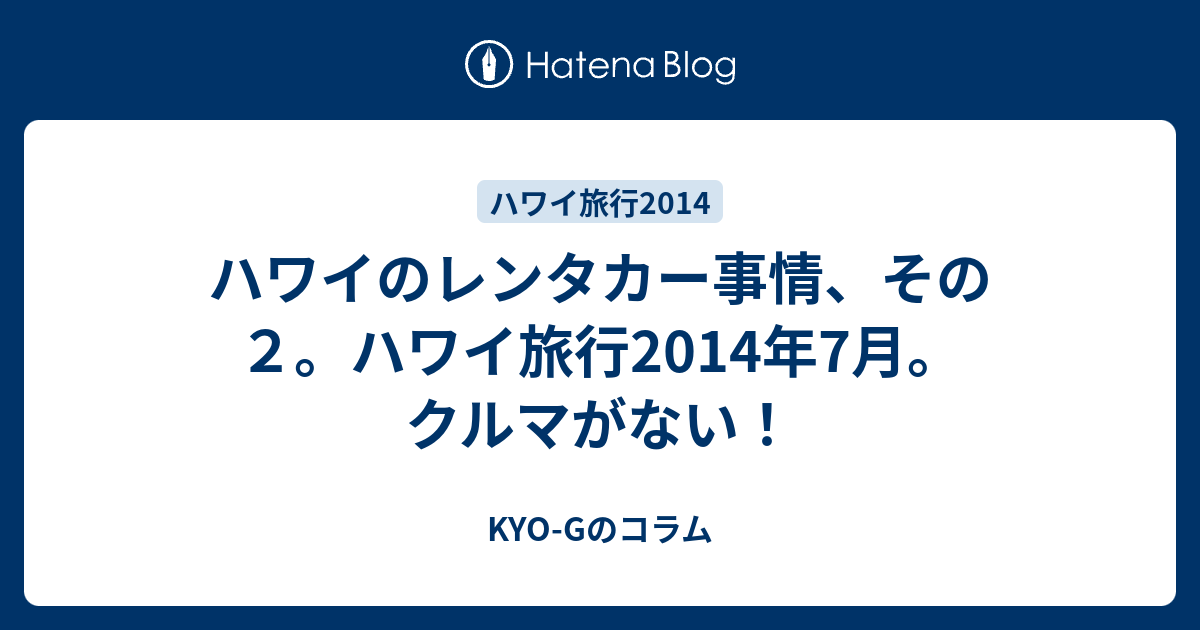 Hatena Blog

ハワイ旅行2014

ハワイのレンタカー事情、その２。ハワイ旅行2014年7月。クルマがない！

KYO-Gのコラム